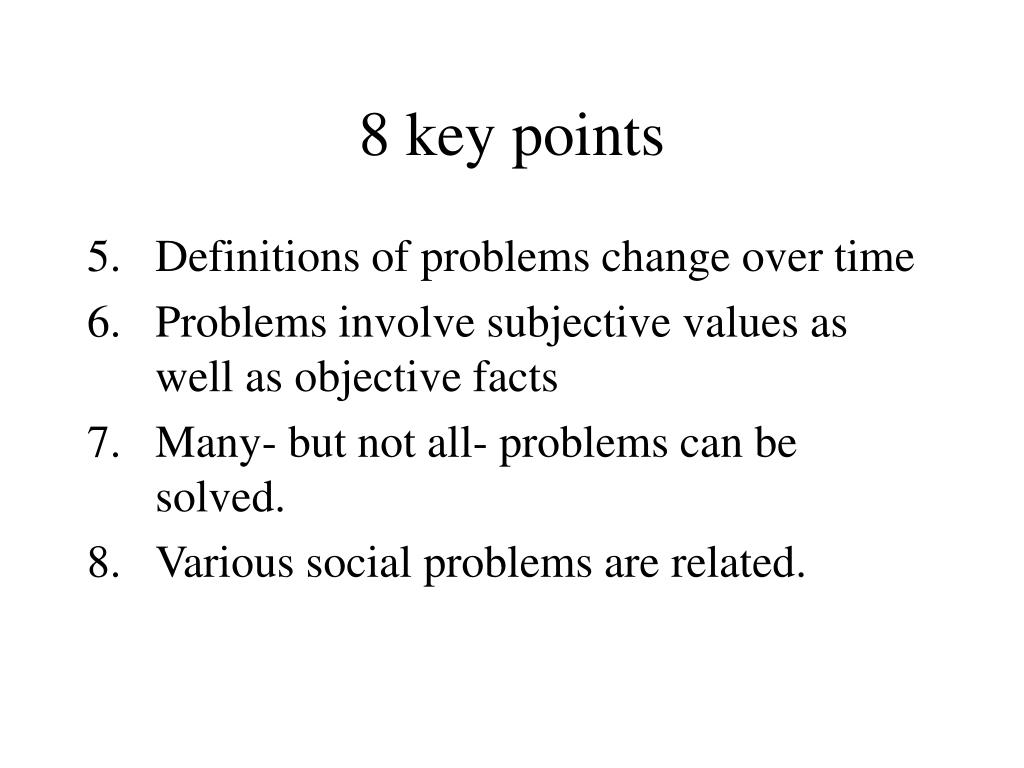 8 key points

5. Definitions of problems change over time
6. Problems involve subjective values as well as objective facts
7. Many- but not all- problems can be solved.
8. Various social problems are related.